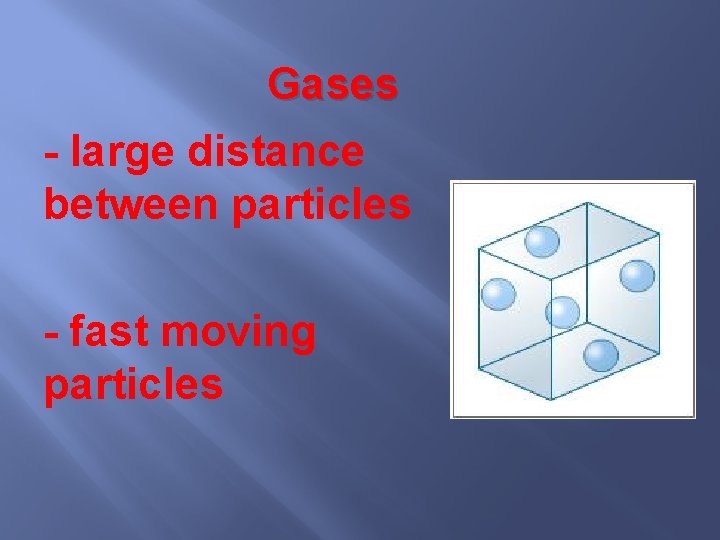 Gases

- large distance between particles

- fast moving particles